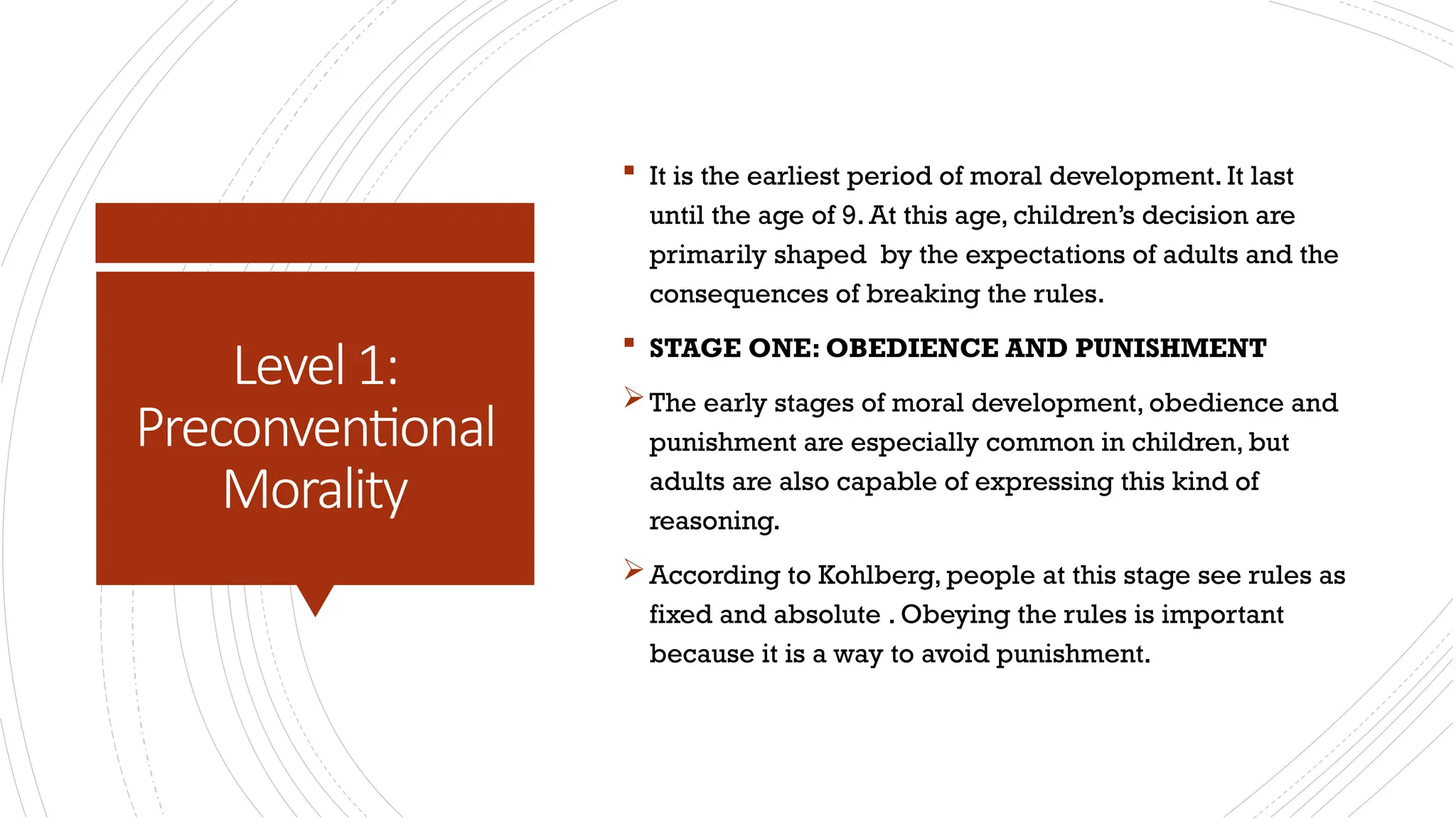 Level 1: Preconventional Morality

▪ It is the earliest period of moral development. It last until the age of 9. At this age, children's decision are primarily shaped by the expectations of adults and the consequences of breaking the rules.

▪ STAGE ONE: OBEDIENCE AND PUNISHMENT

➢ The early stages of moral development, obedience and punishment are especially common in children, but adults are also capable of expressing this kind of reasoning.

➢ According to Kohlberg, people at this stage see rules as fixed and absolute . Obeying the rules is important because it is a way to avoid punishment.